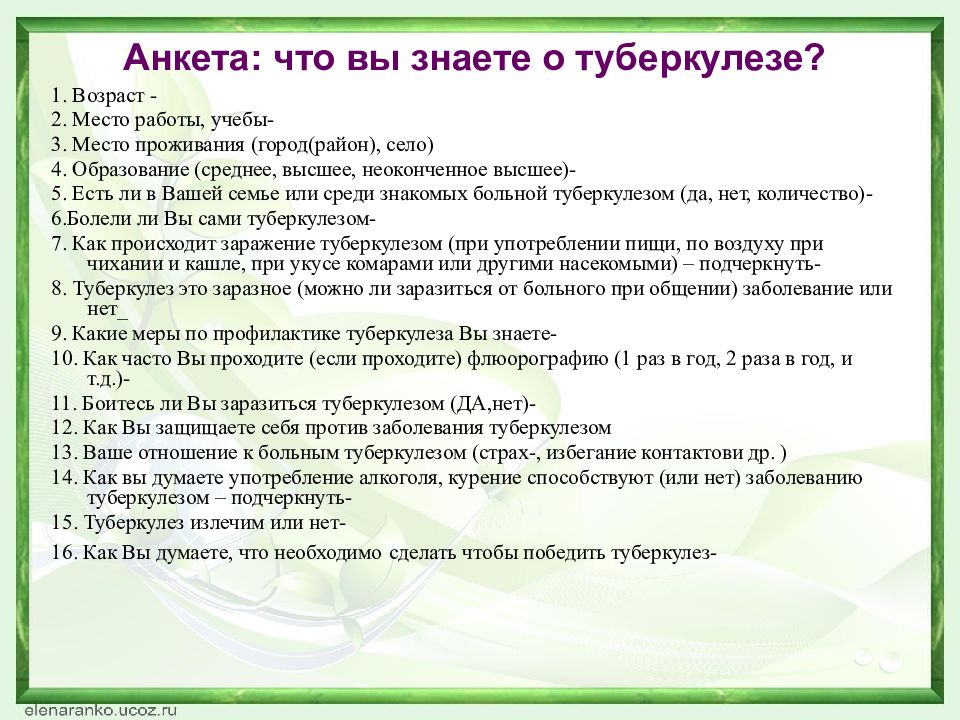 Анкета: что вы знаете о туберкулезе?

1. Возраст -
2. Место работы, учебы-
3. Место проживания (город(район), село)
4. Образование (среднее, высшее, неоконченное высшее)-
5. Есть ли в Вашей семье или среди знакомых больной туберкулезом (да, нет, количество)-
6.Болели ли Вы сами туберкулезом-
7. Как происходит заражение туберкулезом (при употреблении пищи, по воздуху при чихании и кашле, при укусе комарами или другими насекомыми) – подчеркнуть-
8. Туберкулез это заразное (можно ли заразиться от больного при общении) заболевание или нет_
9. Какие меры по профилактике туберкулеза Вы знаете-
10. Как часто Вы проходите (если проходите) флюорографию (1 раз в год, 2 раза в год, и т.д.)-
11. Боитесь ли Вы заразиться туберкулезом (ДА,нет)-
12. Как Вы защищаете себя против заболевания туберкулезом
13. Ваше отношение к больным туберкулезом (страх-, избегание контактови др. )
14. Как вы думаете употребление алкоголя, курение способствуют (или нет) заболеванию туберкулезом – подчеркнуть-
15. Туберкулез излечим или нет-
16. Как Вы думаете, что необходимо сделать чтобы победить туберкулез-

elenaranko.ucoz.ru